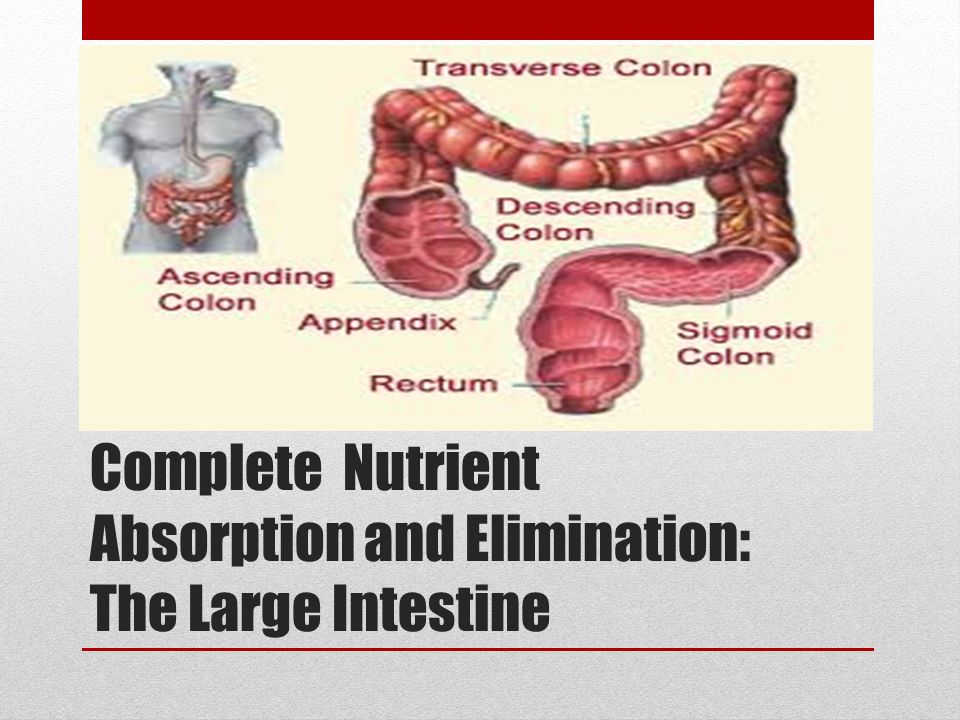 Transverse Colon

Descending Colon

Ascending Colon

Appendix

Sigmoid Colon

Rectum

Complete Nutrient Absorption and Elimination: The Large Intestine